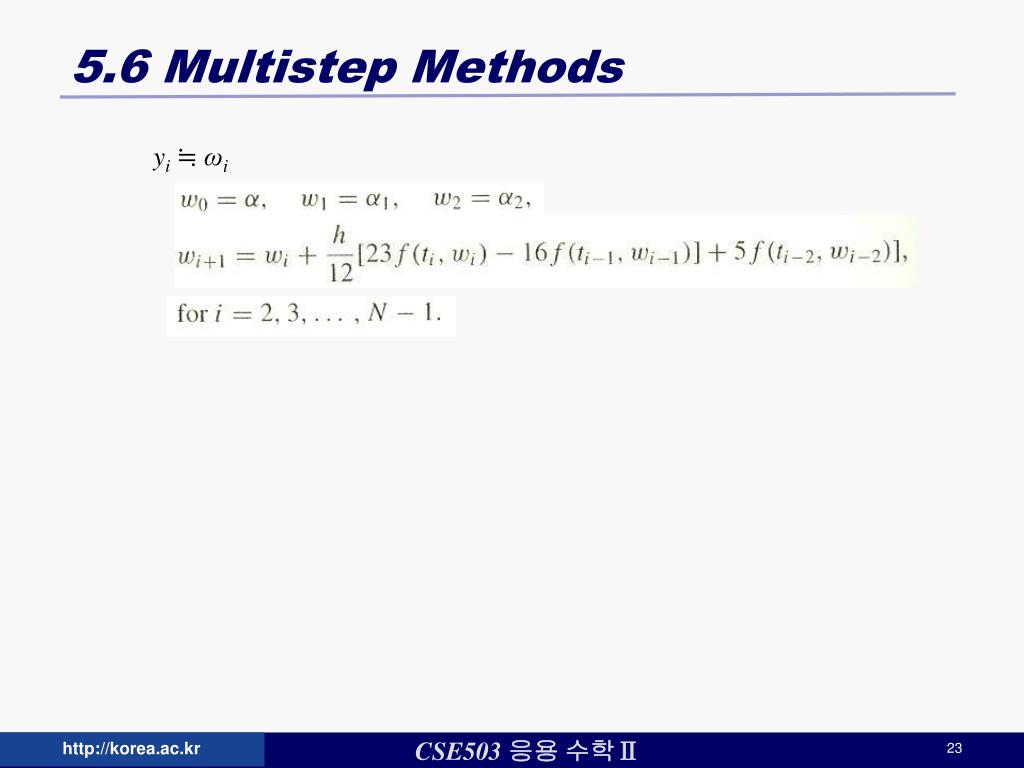 5.6 Multistep Methods

$y_i \fallingdotseq \omega_i$

$w_0 = \alpha, \quad w_1 = \alpha_1, \quad w_2 = \alpha_2,$

$w_{i+1} = w_i + \frac{h}{12}[23f(t_i, w_i) - 16f(t_{i-1}, w_{i-1})] + 5f(t_{i-2}, w_{i-2})],$

for $i = 2, 3, \ldots, N-1.$

http://korea.ac.kr

CSE503 응용 수학 II

23